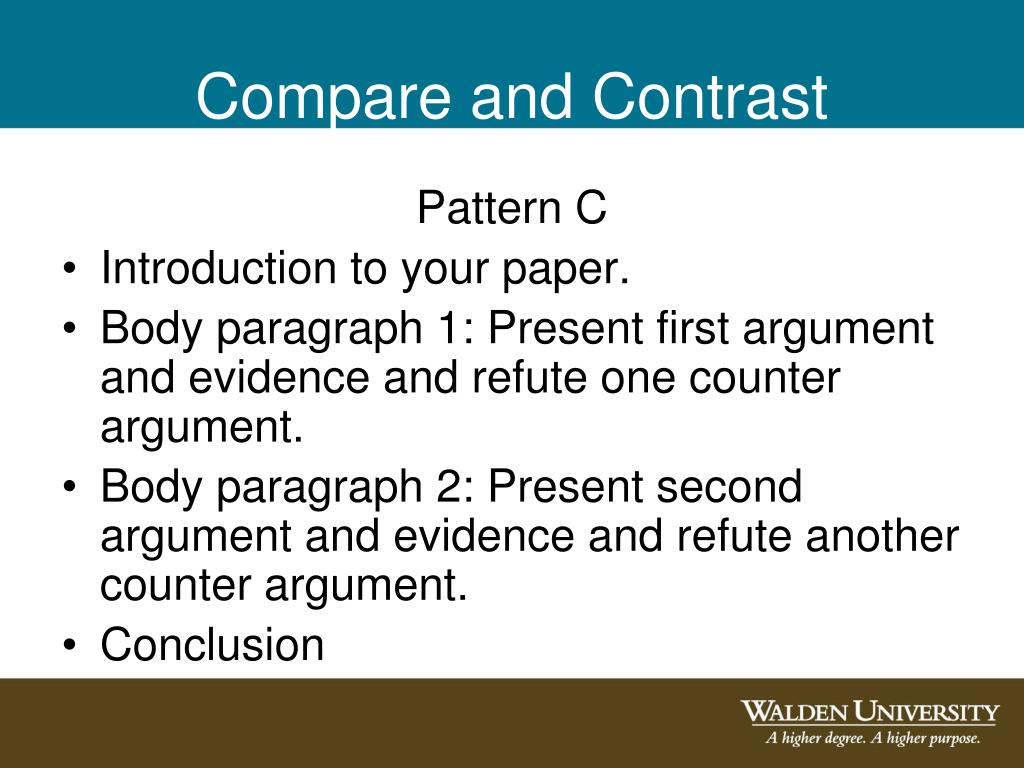 Compare and Contrast

Pattern C

• Introduction to your paper.
• Body paragraph 1: Present first argument and evidence and refute one counter argument.
• Body paragraph 2: Present second argument and evidence and refute another counter argument.
• Conclusion

WALDEN UNIVERSITY
A higher degree. A higher purpose.